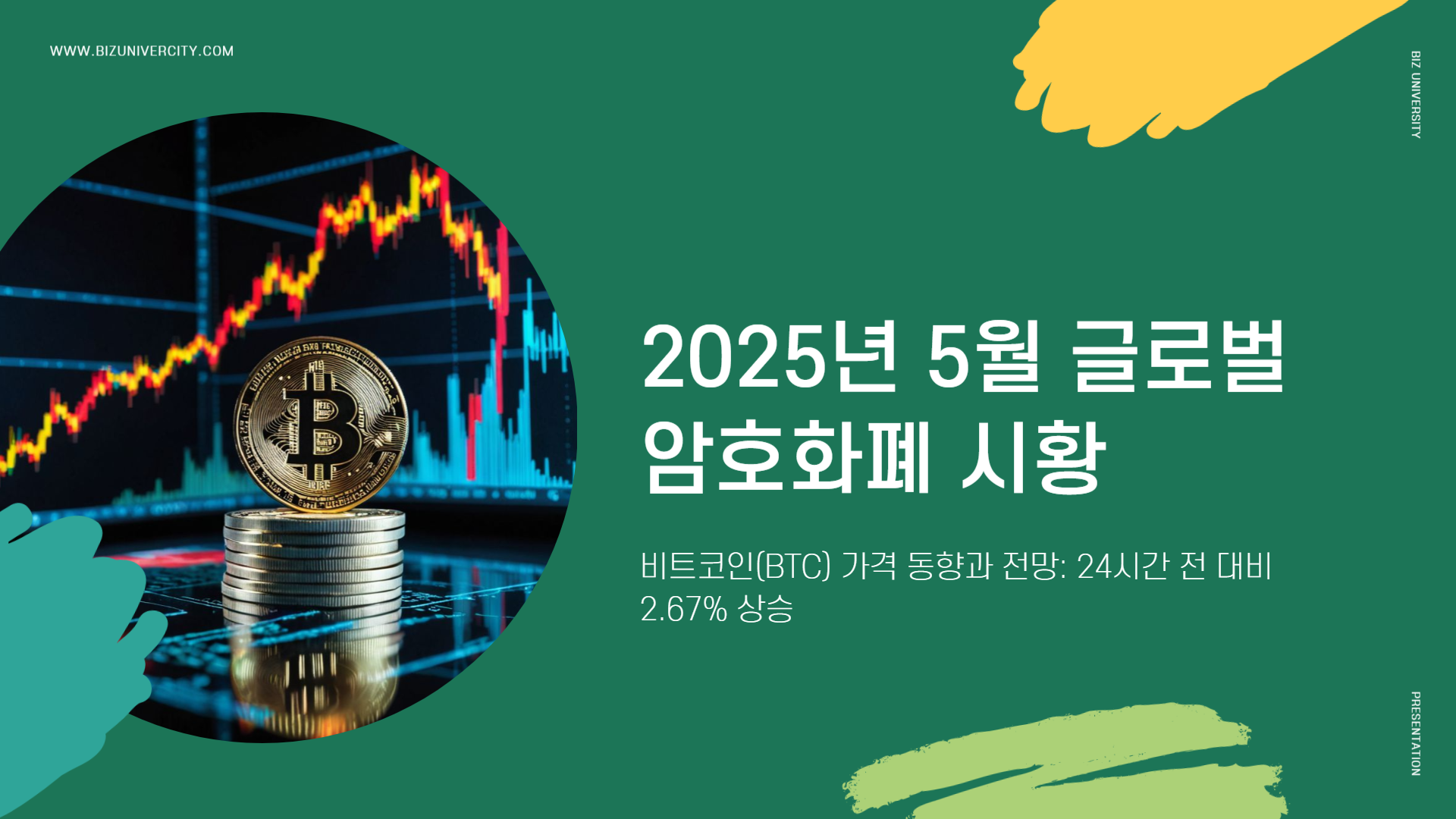 WWW.BIZUNIVERCITY.COM

BIZ UNIVERSITY

2025년 5월 글로벌 암호화폐 시황

비트코인(BTC) 가격 동향과 전망: 24시간 전 대비 2.67% 상승

PRESENTATION